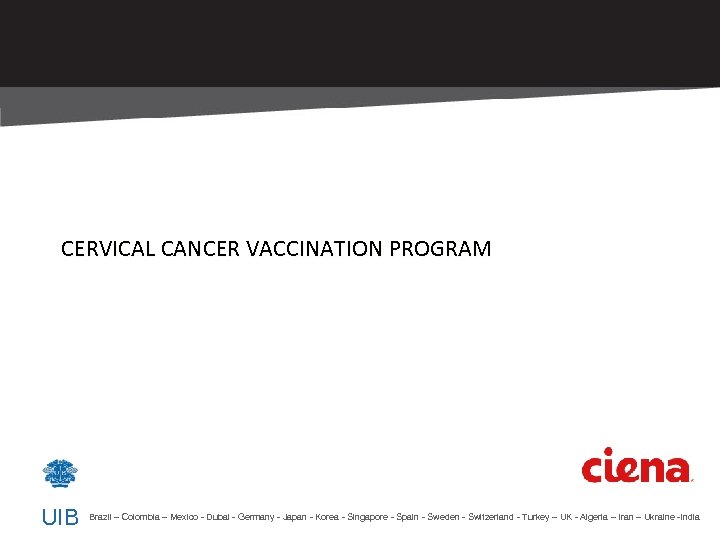 CERVICAL CANCER VACCINATION PROGRAM

ciena

UIB Brazil – Colombia – Mexico - Dubai - Germany - Japan - Korea - Singapore - Spain - Sweden - Switzerland - Turkey – UK - Algeria – Iran – Ukraine -India